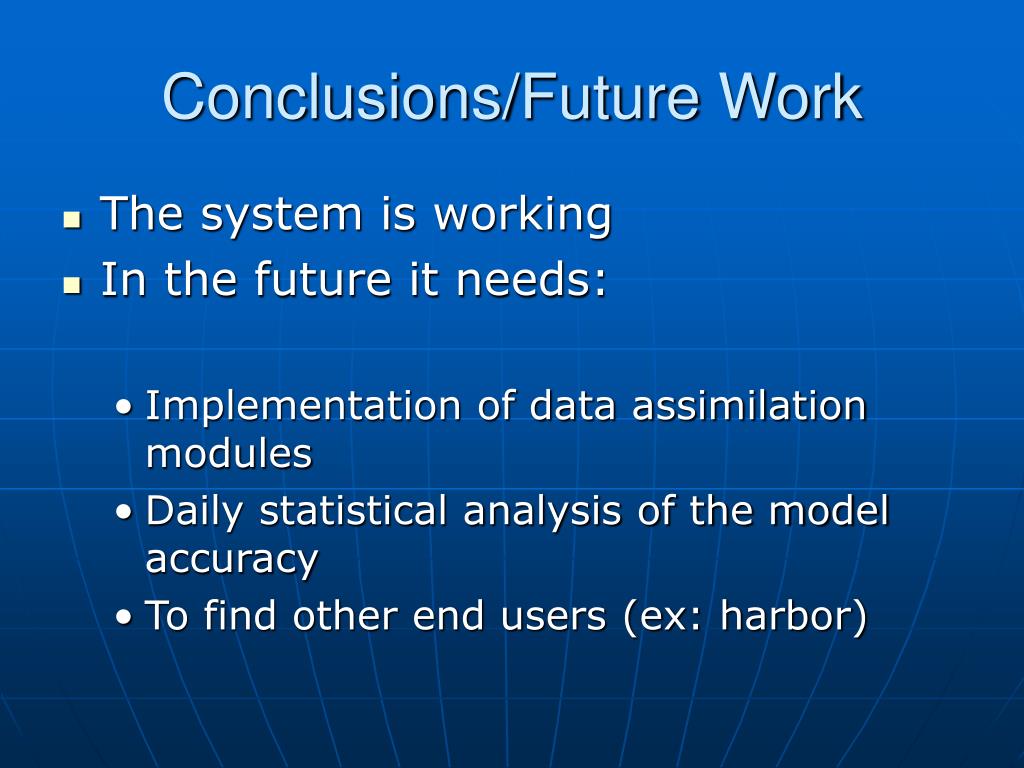 Conclusions/Future Work

- The system is working
- In the future it needs:

• Implementation of data assimilation modules
• Daily statistical analysis of the model accuracy
• To find other end users (ex: harbor)